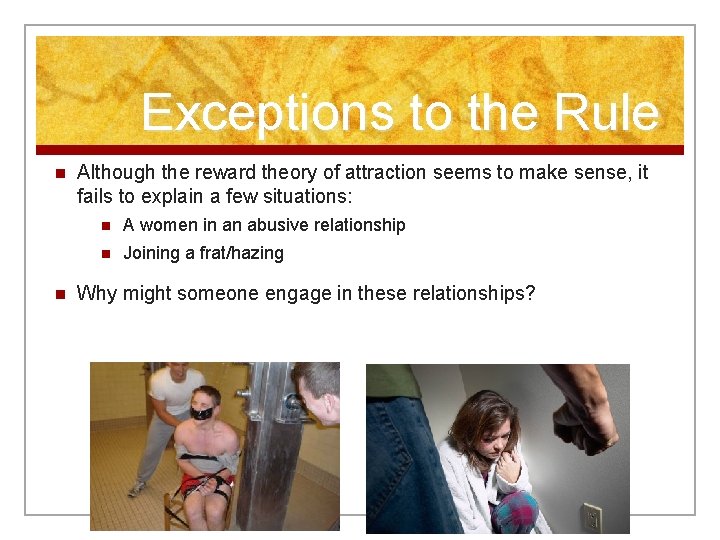 Exceptions to the Rule

Although the reward theory of attraction seems to make sense, it fails to explain a few situations:

A women in an abusive relationship

Joining a frat/hazing

Why might someone engage in these relationships?